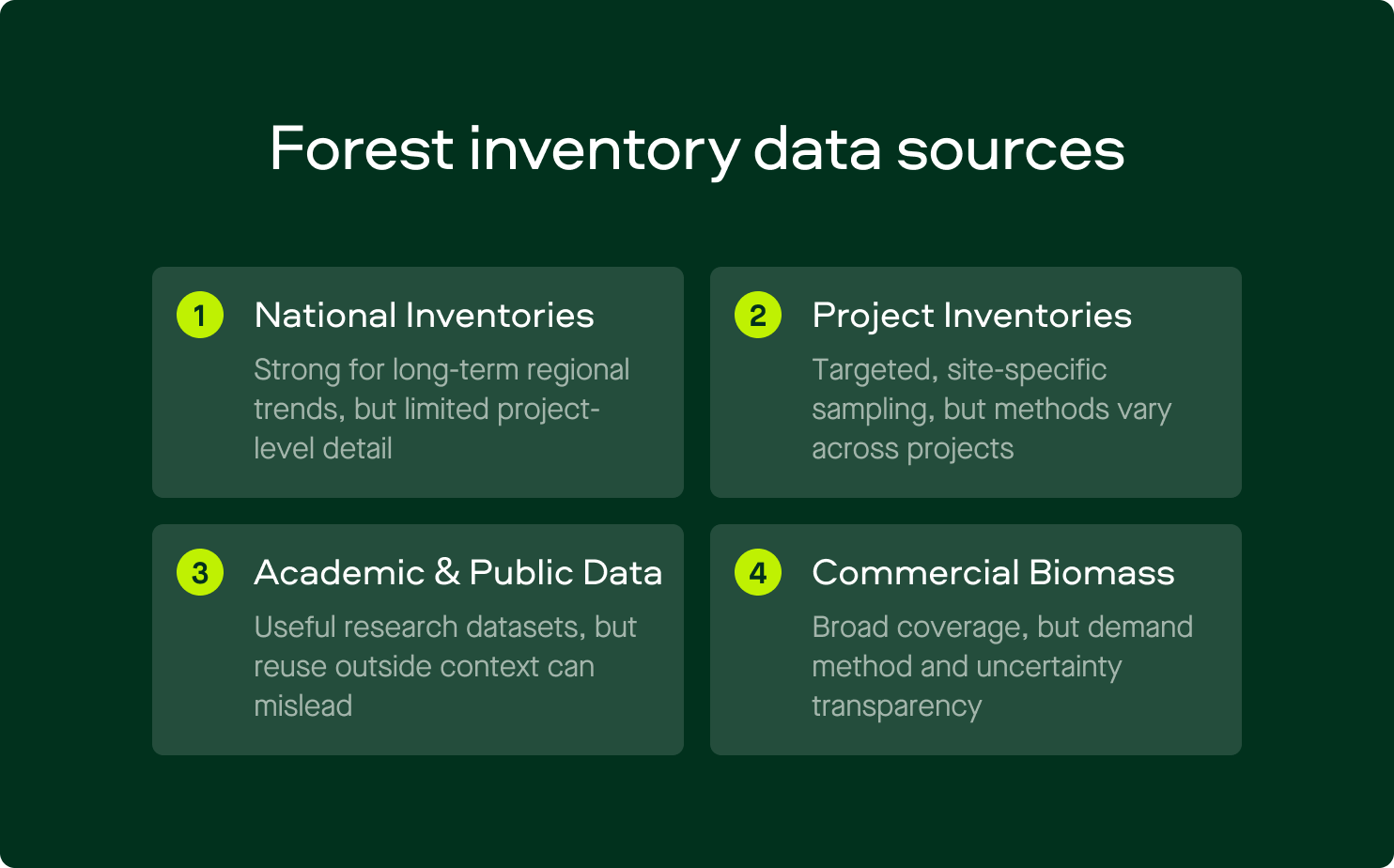 Forest inventory data sources

1 National Inventories

Strong for long-term regional trends, but limited project-level detail

2 Project Inventories

Targeted, site-specific sampling, but methods vary across projects

3 Academic & Public Data

Useful research datasets, but reuse outside context can mislead

4 Commercial Biomass

Broad coverage, but demand method and uncertainty transparency